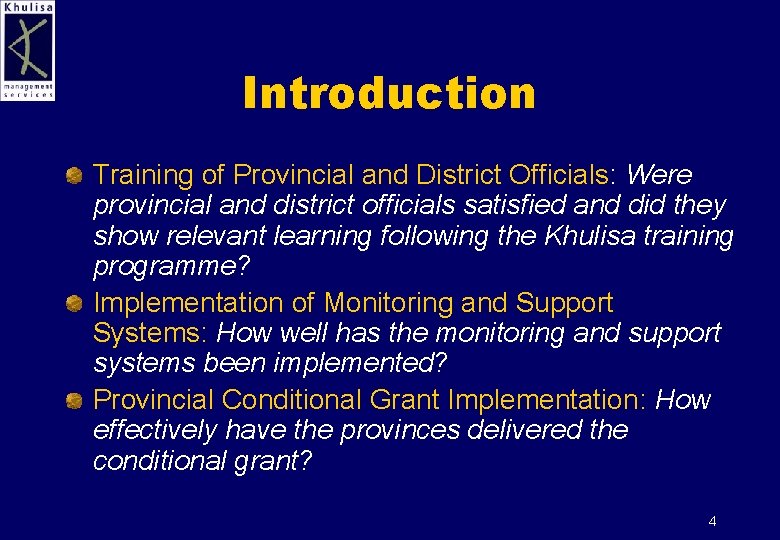 Khulisa
management services

Introduction

Training of Provincial and District Officials: Were provincial and district officials satisfied and did they show relevant learning following the Khulisa training programme?

Implementation of Monitoring and Support Systems: How well has the monitoring and support systems been implemented?

Provincial Conditional Grant Implementation: How effectively have the provinces delivered the conditional grant?

4